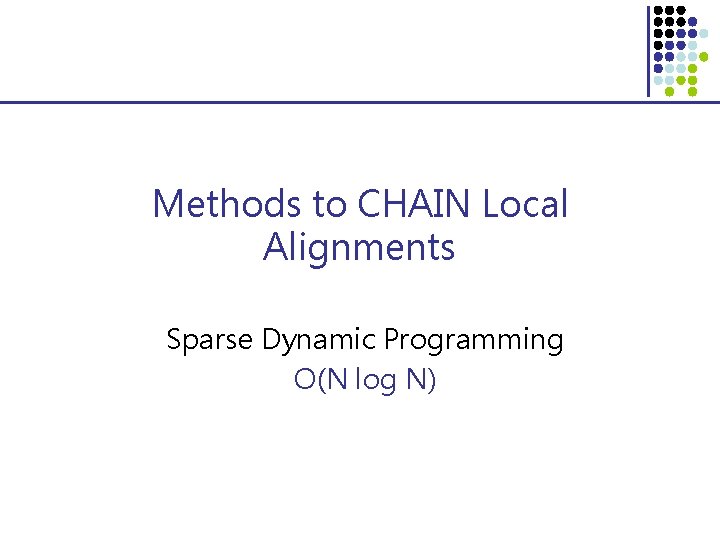 Methods to CHAIN Local Alignments

Sparse Dynamic Programming

O(N log N)